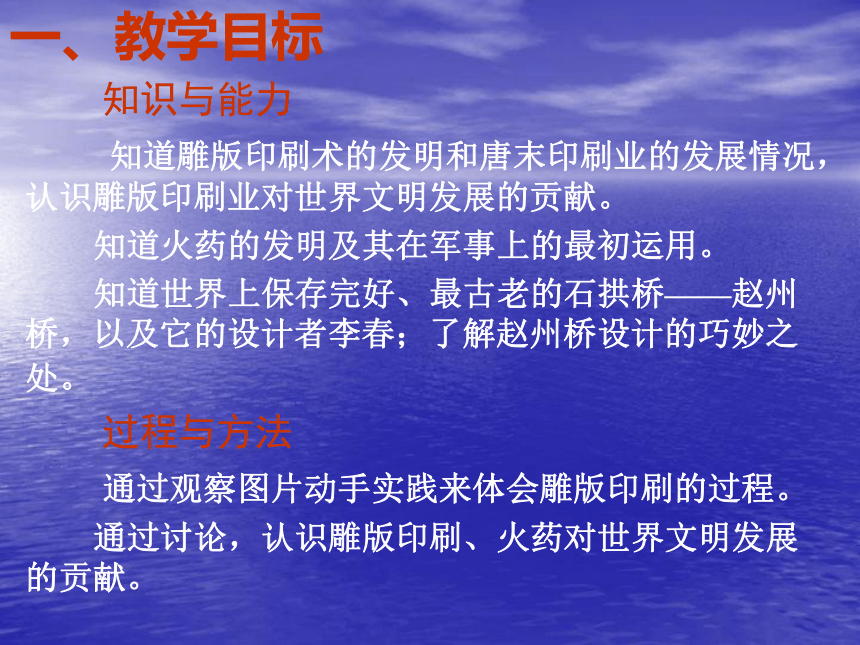 一、教学目标

知识与能力

知道雕版印刷术的发明和唐末印刷业的发展情况，认识雕版印刷业对世界文明发展的贡献。

知道火药的发明及其在军事上的最初运用。

知道世界上保存完好、最古老的石拱桥——赵州桥，以及它的设计者李春；了解赵州桥设计的巧妙之处。

过程与方法

通过观察图片动手实践来体会雕版印刷的过程。

通过讨论，认识雕版印刷、火药对世界文明发展的贡献。